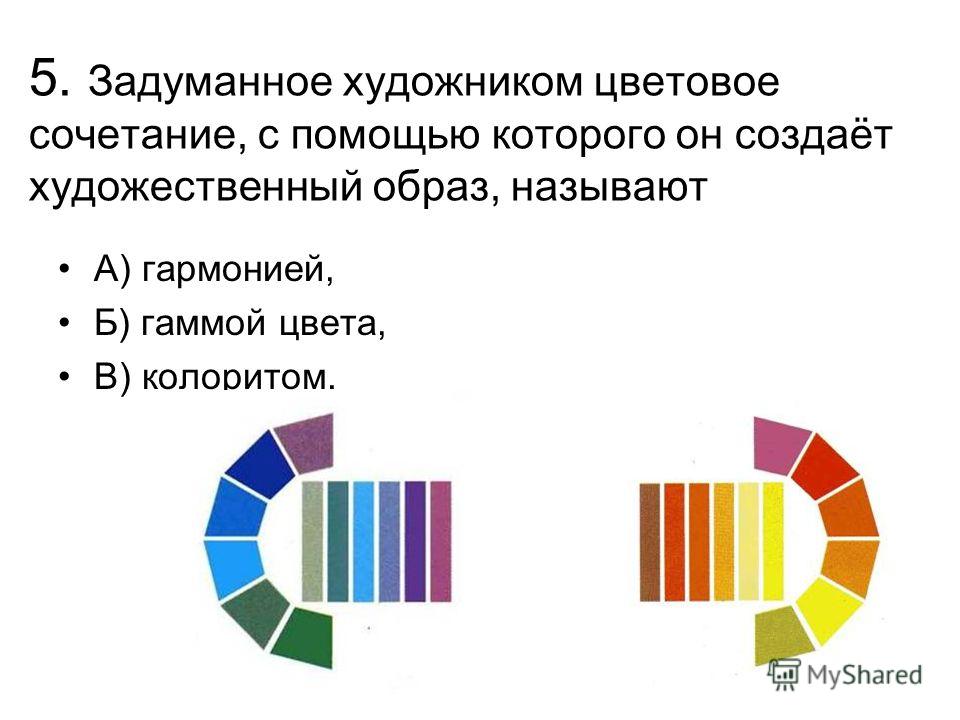 5. Задуманное художником цветовое сочетание, с помощью которого он создаёт художественный образ, называют

• А) гармонией,
• Б) гаммой цвета,
• В) колоритом.

MyShared